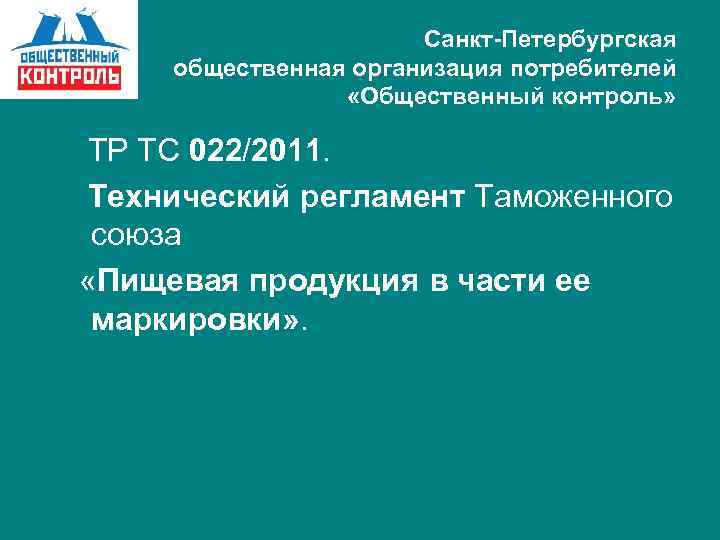 ОБЩЕСТВЕННЫЙ КОНТРОЛЬ

Санкт-Петербургская общественная организация потребителей «Общественный контроль»

ТР ТС 022/2011.

Технический регламент Таможенного союза

«Пищевая продукция в части ее маркировки».